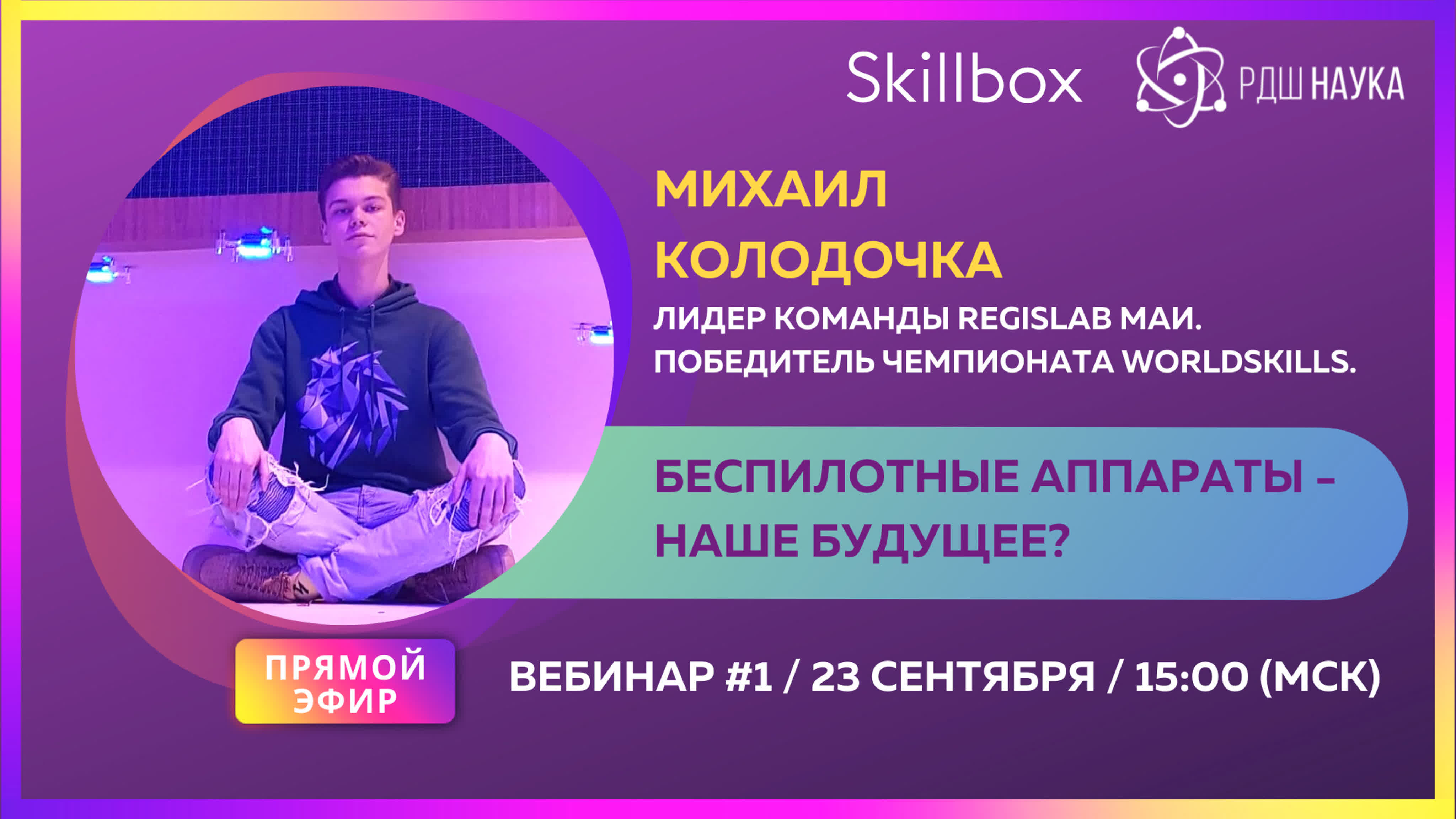 Skillbox

РДШ НАУКА

МИХАИЛ КОЛОДОЧКА

ЛИДЕР КОМАНДЫ REGISLAB МАИ.
ПОБЕДИТЕЛЬ ЧЕМПИОНАТА WORLDSKILLS.

БЕСПИЛОТНЫЕ АППАРАТЫ – НАШЕ БУДУЩЕЕ?

ПРЯМОЙ ЭФИР

ВЕБИНАР #1 / 23 СЕНТЯБРЯ / 15:00 (МСК)